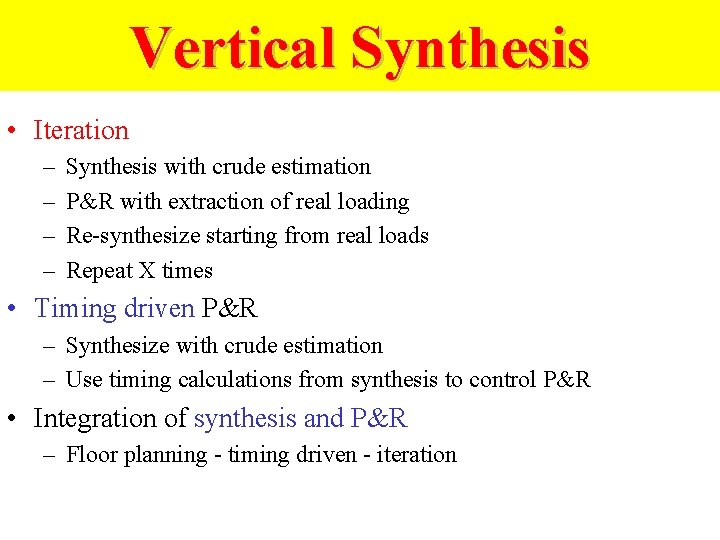 Vertical Synthesis

• Iteration
– Synthesis with crude estimation
– P&R with extraction of real loading
– Re-synthesize starting from real loads
– Repeat X times

• Timing driven P&R
– Synthesize with crude estimation
– Use timing calculations from synthesis to control P&R

• Integration of synthesis and P&R
– Floor planning - timing driven - iteration